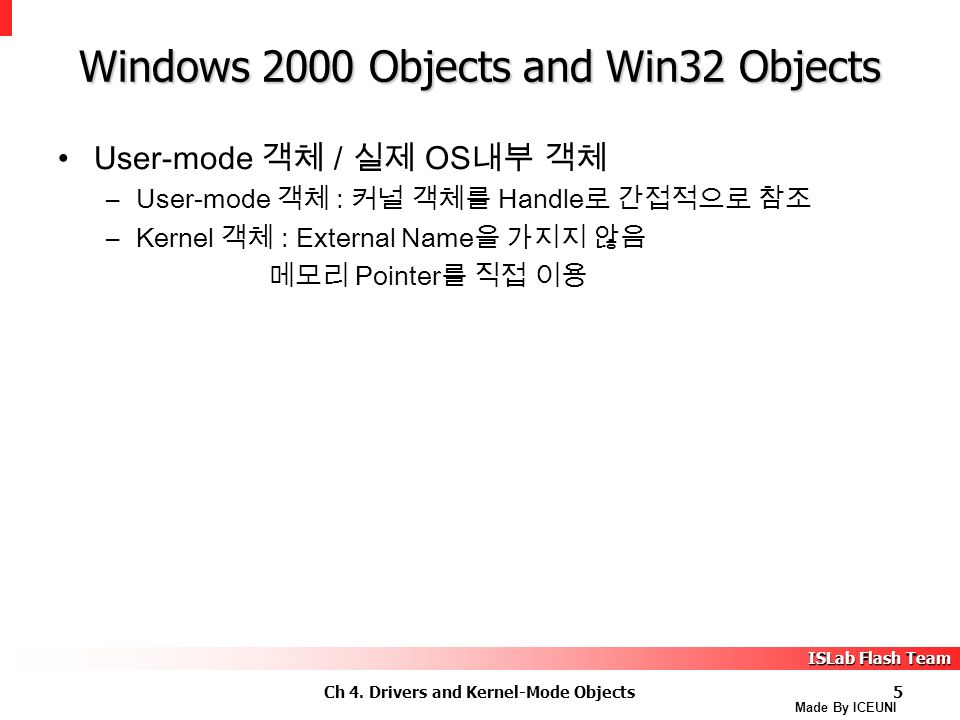 Windows 2000 Objects and Win32 Objects

• User-mode 객체 / 실제 OS내부 객체
– User-mode 객체 : 커널 객체를 Handle로 간접적으로 참조
– Kernel 객체 : External Name을 가지지 않음
메모리 Pointer를 직접 이용

ISLab Flash Team

Ch 4. Drivers and Kernel-Mode Objects

5

Made By ICEUNI